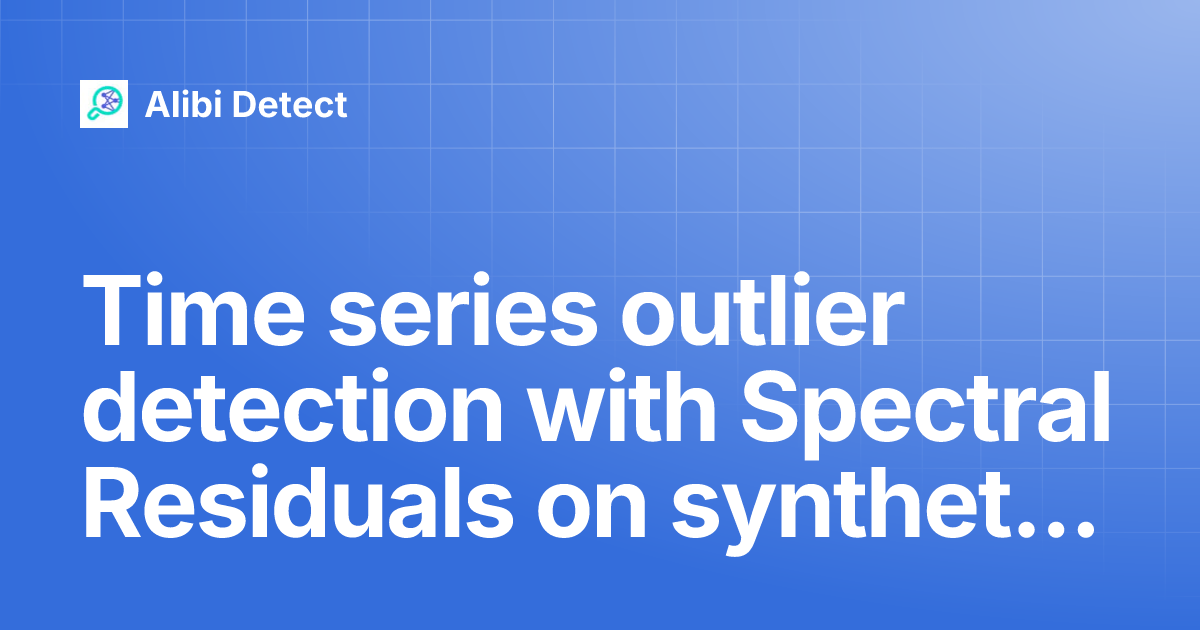 Alibi Detect

Time series outlier detection with Spectral Residuals on synthet…